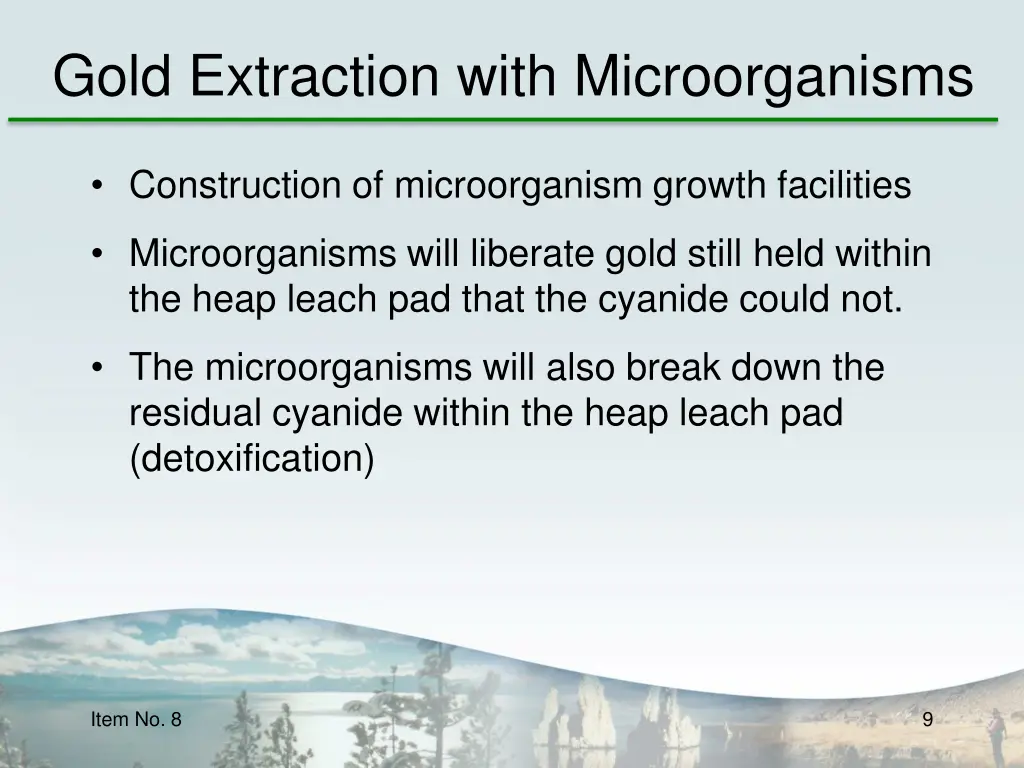 Gold Extraction with Microorganisms

• Construction of microorganism growth facilities

• Microorganisms will liberate gold still held within the heap leach pad that the cyanide could not.

• The microorganisms will also break down the residual cyanide within the heap leach pad (detoxification)

Item No. 8

9